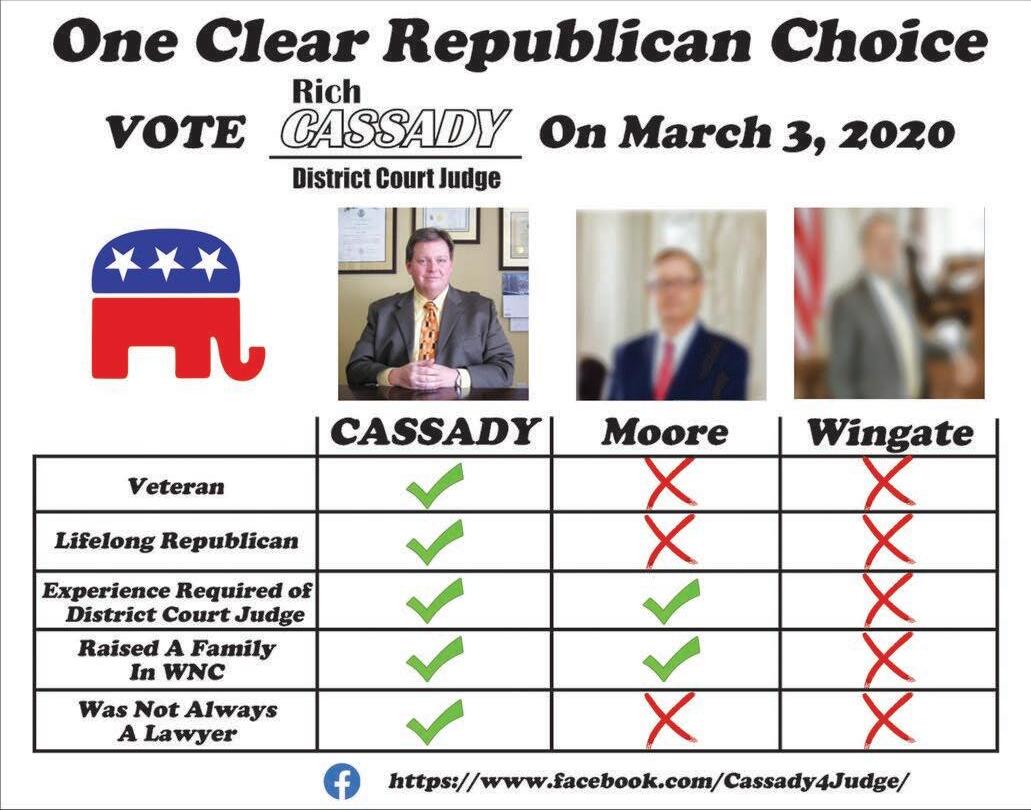 One Clear Republican Choice

VOTE Rich CASSADY District Court Judge On March 3, 2020

| | CASSADY | Moore | Wingate |
|---|---|---|---|
| Veteran | ✓ | ✗ | ✗ |
| Lifelong Republican | ✓ | ✗ | ✗ |
| Experience Required of District Court Judge | ✓ | ✓ | ✗ |
| Raised A Family In WNC | ✓ | ✓ | ✗ |
| Was Not Always A Lawyer | ✓ | ✗ | ✗ |

https://www.facebook.com/Cassady4Judge/